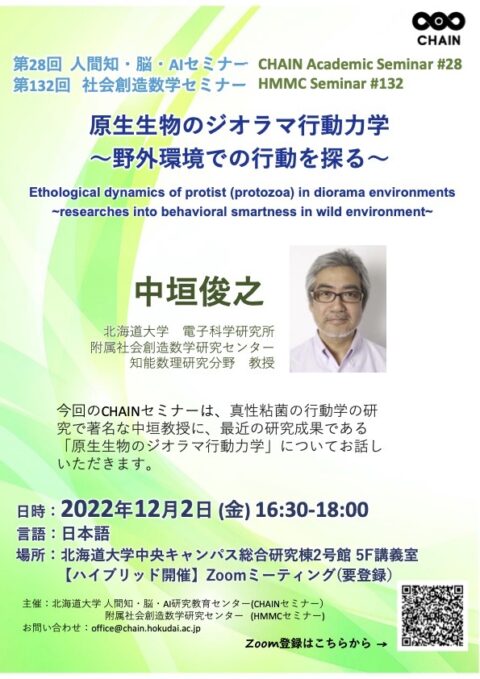 CHAIN

第28回 人間知・脳・AIセミナー CHAIN Academic Seminar #28
第132回 社会創造数学セミナー HMMC Seminar #132

原生生物のジオラマ行動力学
～野外環境での行動を探る～

Ethological dynamics of protist (protozoa) in diorama environments
~researches into behavioral smartness in wild environment~

中垣俊之

北海道大学 電子科学研究所
附属社会創造数学研究センター
知能数理研究分野 教授

今回のCHAINセミナーは、真性粘菌の行動学の研究で著名な中垣教授に、最近の研究成果である「原生生物のジオラマ行動力学」についてお話しいただきます。

日時：2022年12月2日 (金) 16:30-18:00
言語：日本語
場所：北海道大学中央キャンパス総合研究棟2号館 5F講義室
【ハイブリッド開催】Zoomミーティング(要登録)

主催：北海道大学 人間知・脳・AI研究教育センター(CHAINセミナー)
附属社会創造数学研究センター (HMMCセミナー)
お問い合わせ：office@chain.hokudai.ac.jp

Zoom登録はこちらから →